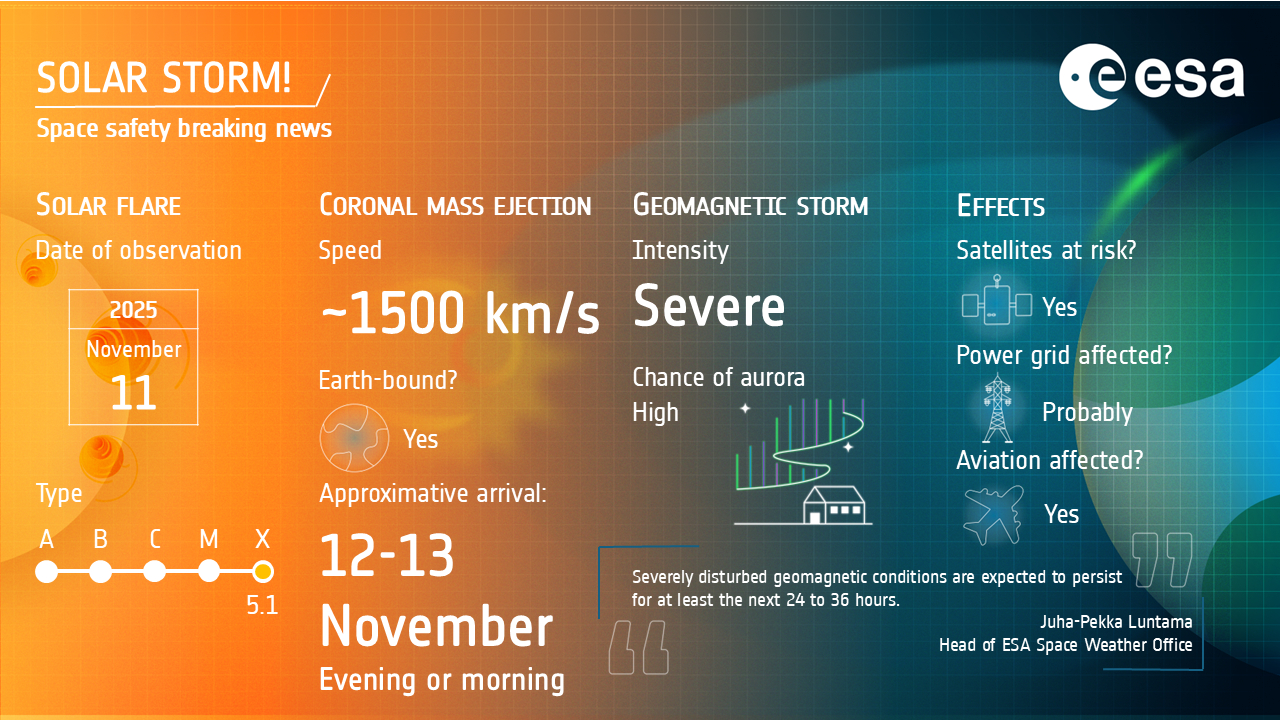 SOLAR STORM!
Space safety breaking news

esa

SOLAR FLARE
Date of observation
2025
November
11

Type
A B C M X
5.1

CORONAL MASS EJECTION
Speed
~1500 km/s
Earth-bound?
Yes
Approximative arrival:
12-13 November
Evening or morning

GEOMAGNETIC STORM
Intensity
Severe
Chance of aurora
High

EFFECTS
Satellites at risk?
Yes
Power grid affected?
Probably
Aviation affected?
Yes

Severely disturbed geomagnetic conditions are expected to persist for at least the next 24 to 36 hours.
Juha-Pekka Luntama
Head of ESA Space Weather Office